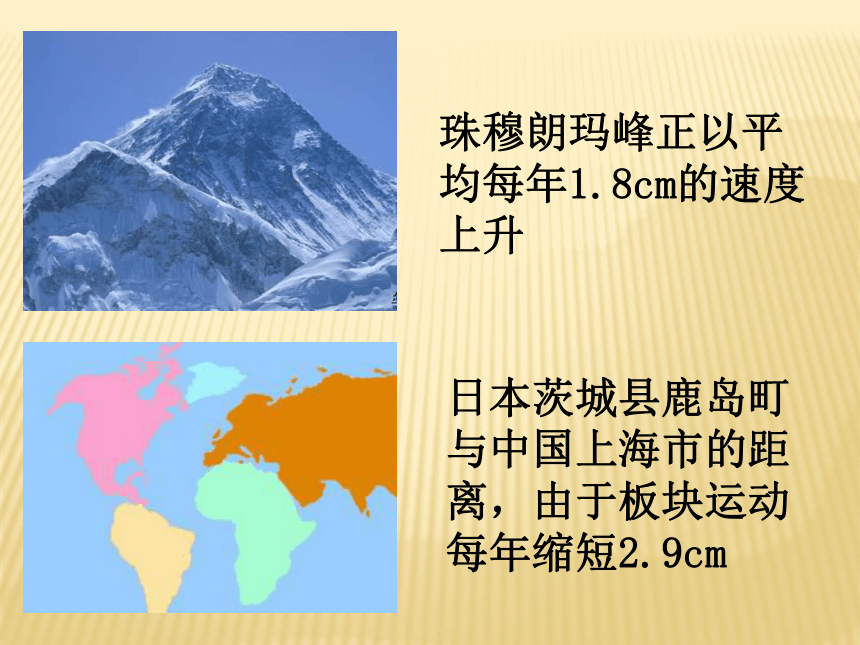 珠穆朗玛峰正以平均每年1.8cm的速度上升

日本茨城县鹿岛町与中国上海市的距离，由于板块运动每年缩短2.9cm